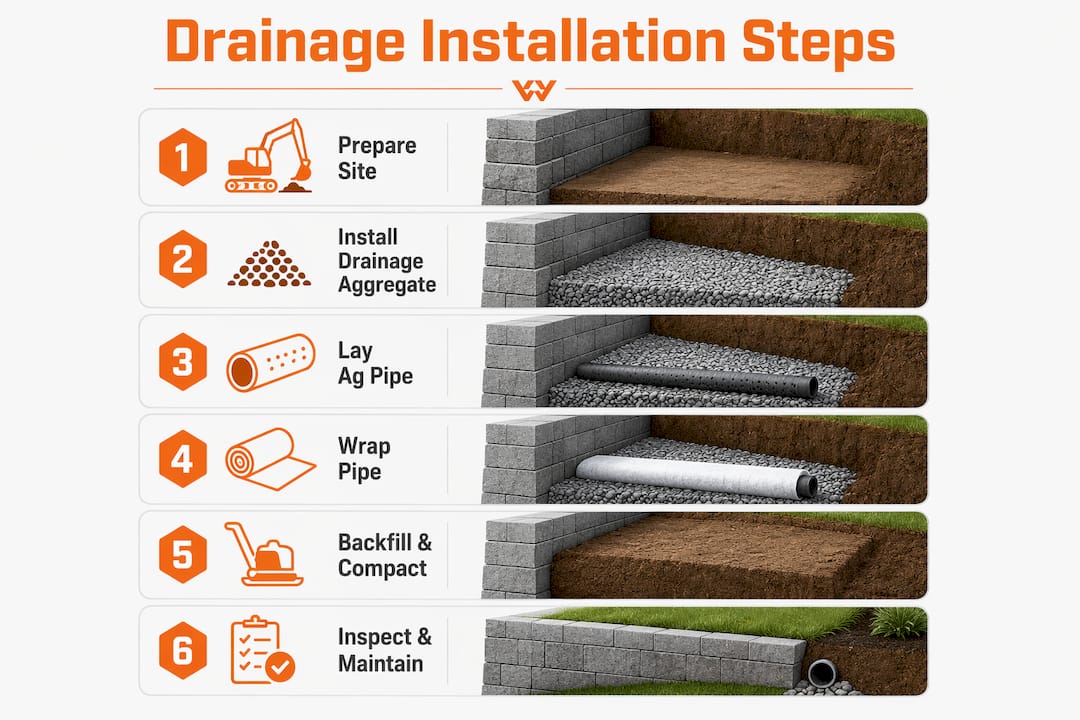 Drainage Installation Steps

1 Prepare Site

2 Install Drainage Aggregate

3 Lay Ag Pipe

4 Wrap Pipe

5 Backfill & Compact

6 Inspect & Maintain